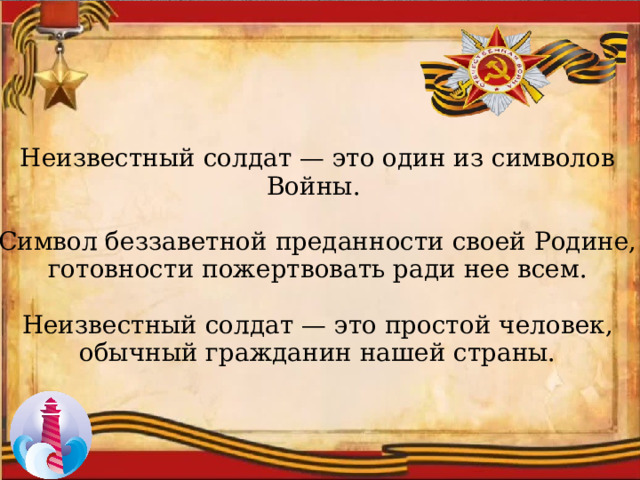 ОТЕЧЕСТВЕННАЯ ВОЙНА

Неизвестный солдат — это один из символов Войны.

Символ беззаветной преданности своей Родине, готовности пожертвовать ради нее всем.

Неизвестный солдат — это простой человек, обычный гражданин нашей страны.